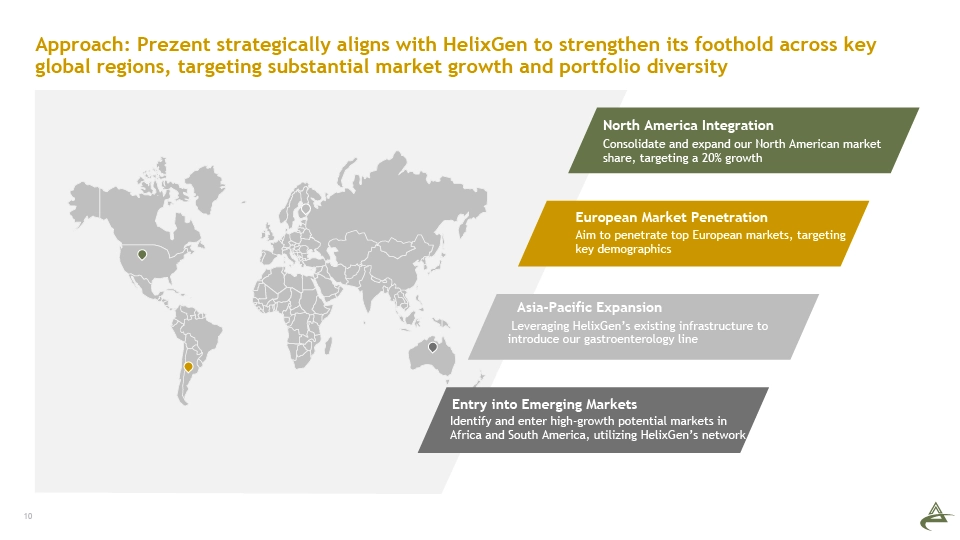 Approach: Prezent strategically aligns with HelixGen to strengthen its foothold across key global regions, targeting substantial market growth and portfolio diversity

North America Integration
Consolidate and expand our North American market share, targeting a 20% growth

European Market Penetration
Aim to penetrate top European markets, targeting key demographics

Asia-Pacific Expansion
Leveraging HelixGen's existing infrastructure to introduce our gastroenterology line

Entry into Emerging Markets
Identify and enter high-growth potential markets in Africa and South America, utilizing HelixGen's network

10